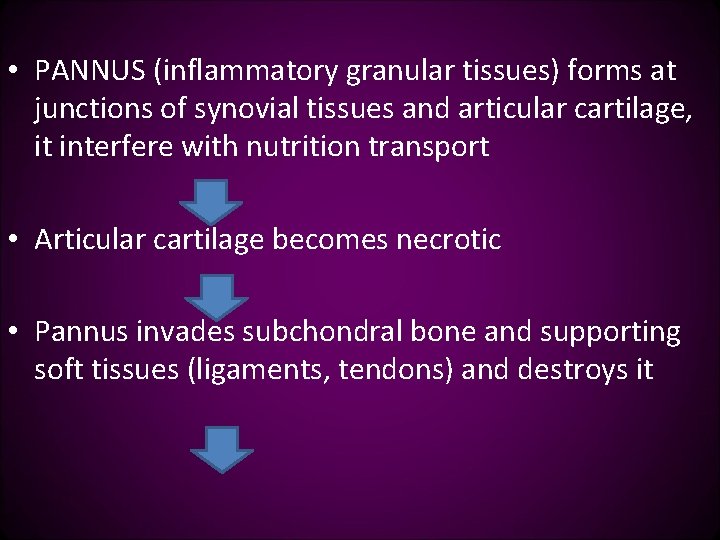 • PANNUS (inflammatory granular tissues) forms at junctions of synovial tissues and articular cartilage, it interfere with nutrition transport

• Articular cartilage becomes necrotic

• Pannus invades subchondral bone and supporting soft tissues (ligaments, tendons) and destroys it